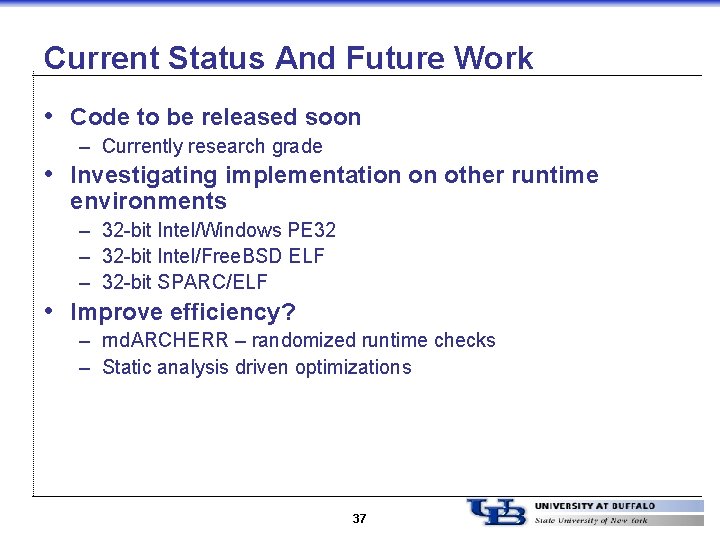 Current Status And Future Work

• Code to be released soon
- Currently research grade
• Investigating implementation on other runtime environments
- 32-bit Intel/Windows PE32
- 32-bit Intel/FreeBSD ELF
- 32-bit SPARC/ELF
• Improve efficiency?
- rndARCHERR – randomized runtime checks
- Static analysis driven optimizations

37

UB
UNIVERSITY AT BUFFALO
State University of New York